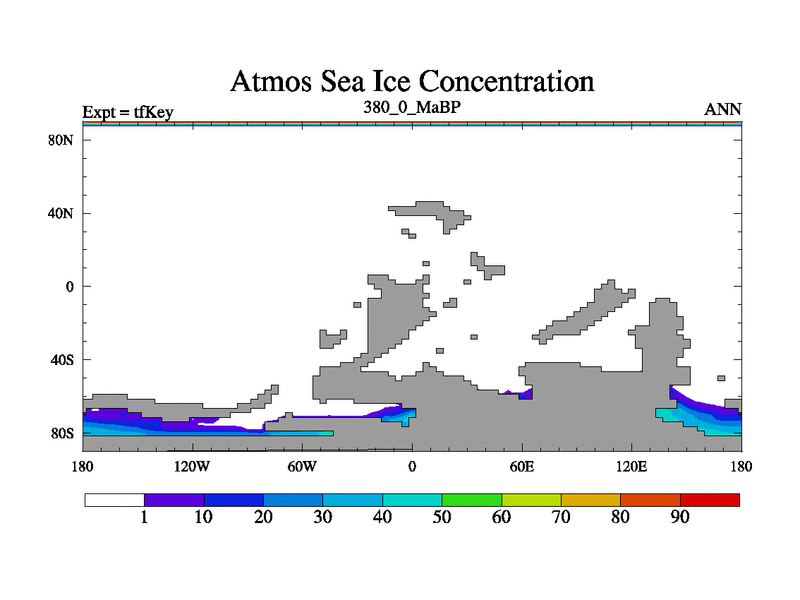 Atmos Sea Ice Concentration

Expt = tfKey

380_0_MaBP

ANN

80N

40N

0

40S

80S

180

120W

60W

0

60E

120E

180

1 10 20 30 40 50 60 70 80 90